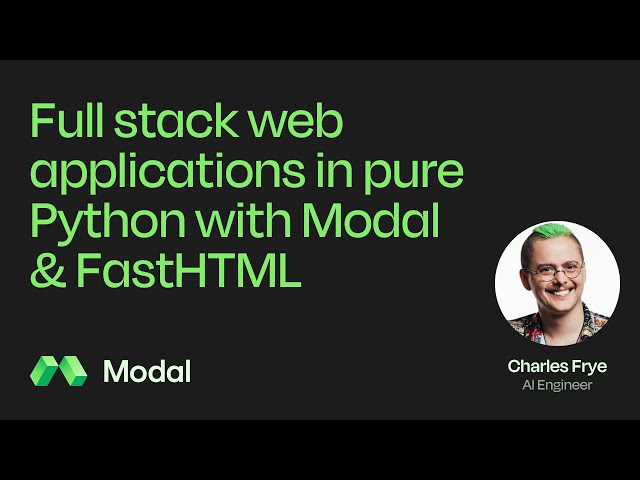 Full stack web applications in pure Python with Modal & FastHTML

Modal

Charles Frye
AI Engineer